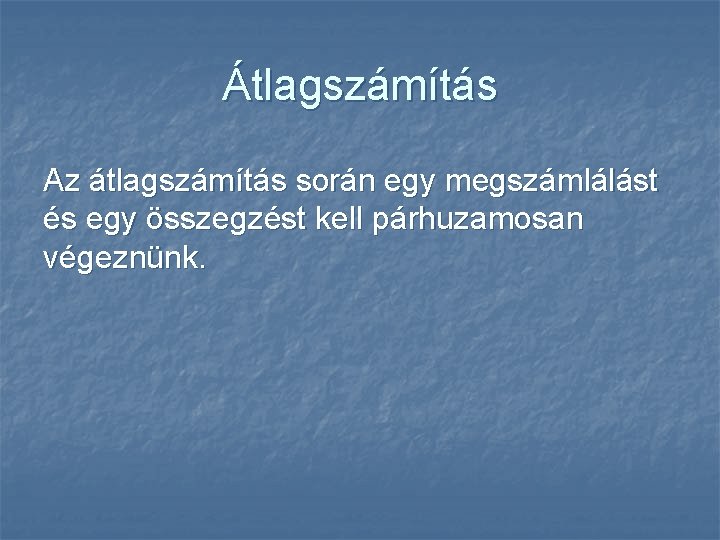 Átlagszámítás

Az átlagszámítás során egy megszámlálást és egy összegzést kell párhuzamosan végeznünk.